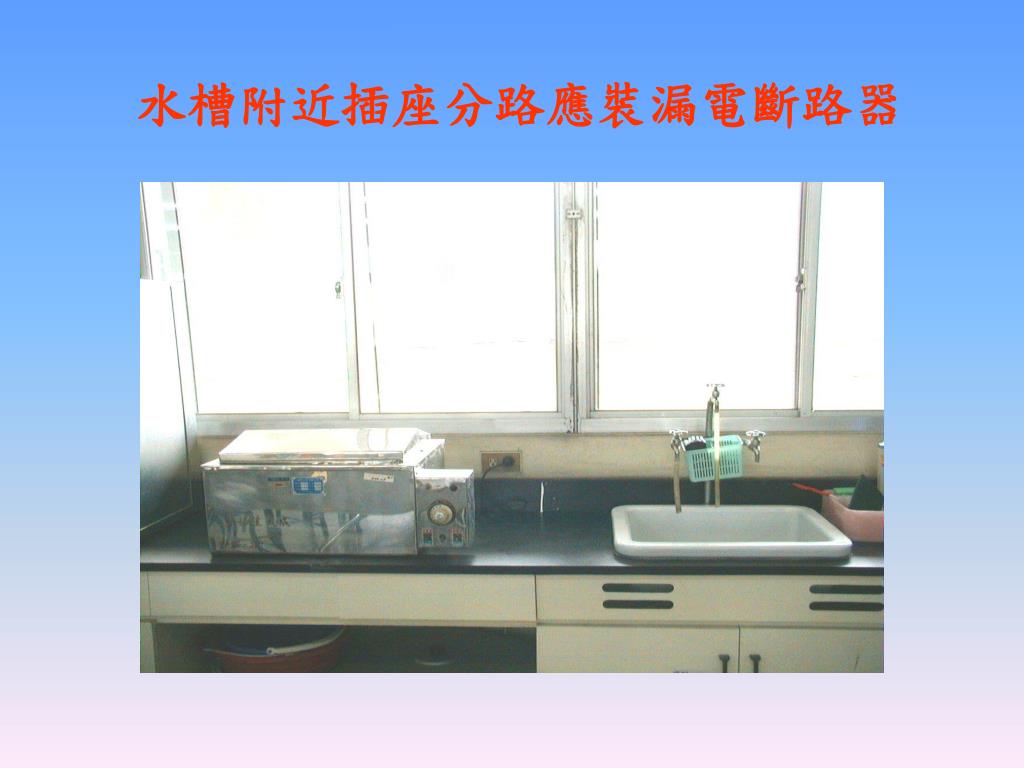 水槽附近插座分路應裝漏電斷路器